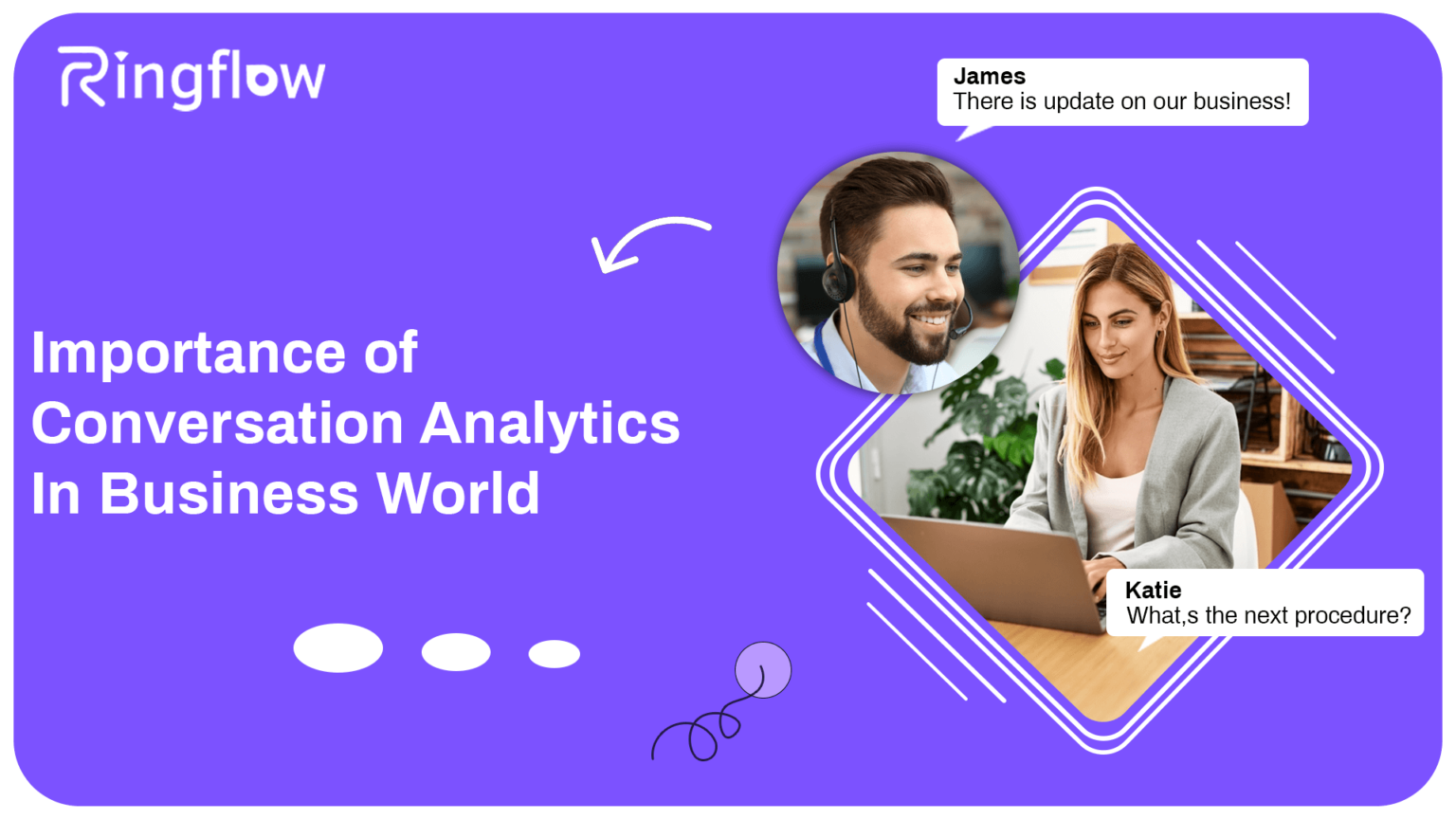 Ringflow

James
There is update on our business!

Importance of Conversation Analytics In Business World

Katie
What,s the next procedure?